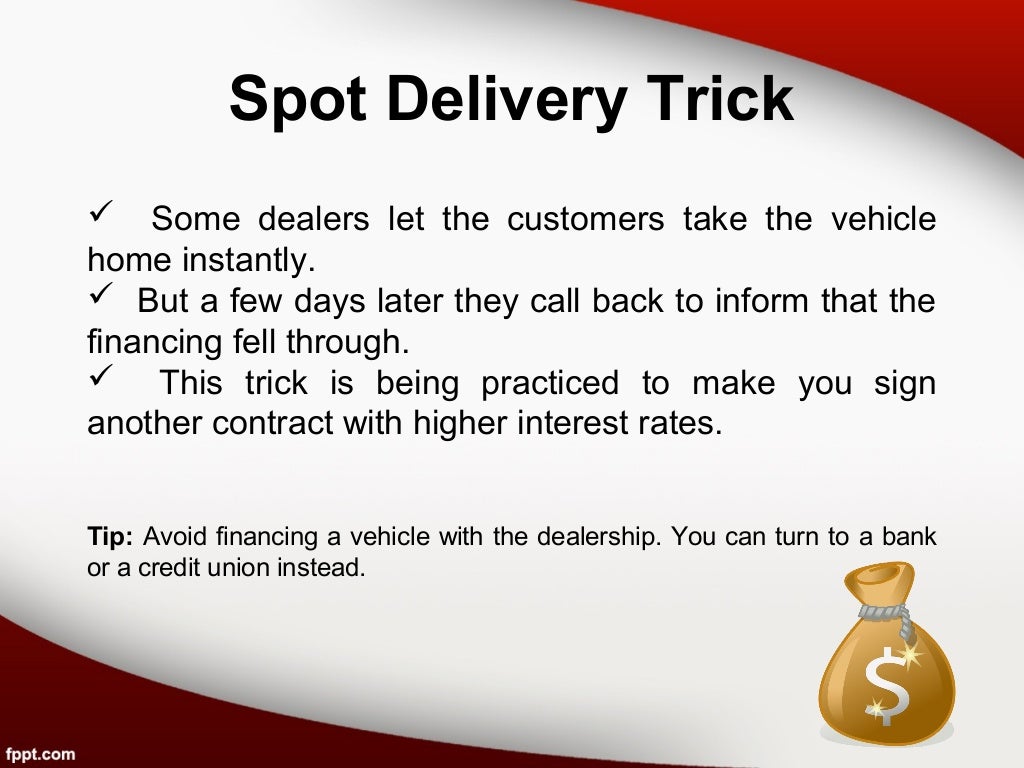 Spot Delivery Trick

✓ Some dealers let the customers take the vehicle home instantly.
✓ But a few days later they call back to inform that the financing fell through.
✓ This trick is being practiced to make you sign another contract with higher interest rates.

Tip: Avoid financing a vehicle with the dealership. You can turn to a bank or a credit union instead.

$

fppt.com